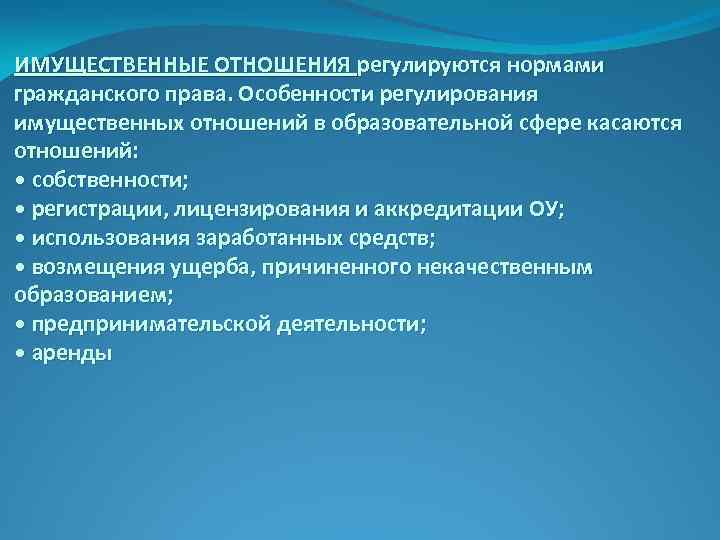 ИМУЩЕСТВЕННЫЕ ОТНОШЕНИЯ регулируются нормами гражданского права. Особенности регулирования имущественных отношений в образовательной сфере касаются отношений:
• собственности;
• регистрации, лицензирования и аккредитации ОУ;
• использования заработанных средств;
• возмещения ущерба, причиненного некачественным образованием;
• предпринимательской деятельности;
• аренды